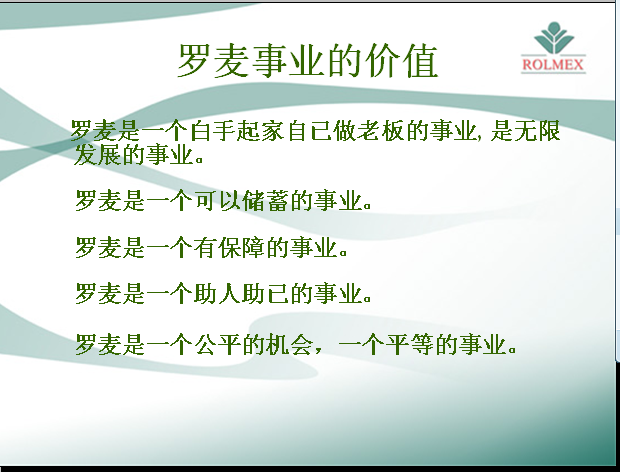 罗麦事业的价值

ROLMEX

罗麦是一个白手起家自已做老板的事业, 是无限发展的事业。

罗麦是一个可以储蓄的事业。

罗麦是一个有保障的事业。

罗麦是一个助人助已的事业。

罗麦是一个公平的机会，一个平等的事业。